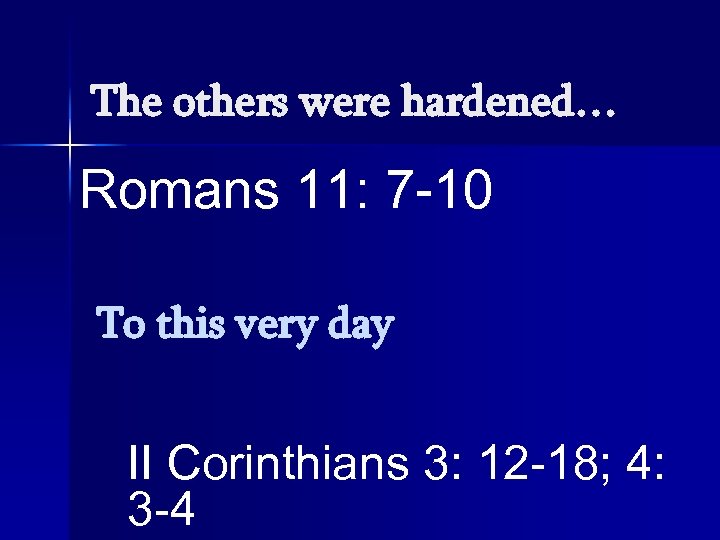 The others were hardened…

Romans 11: 7-10

To this very day

II Corinthians 3: 12-18; 4: 3-4